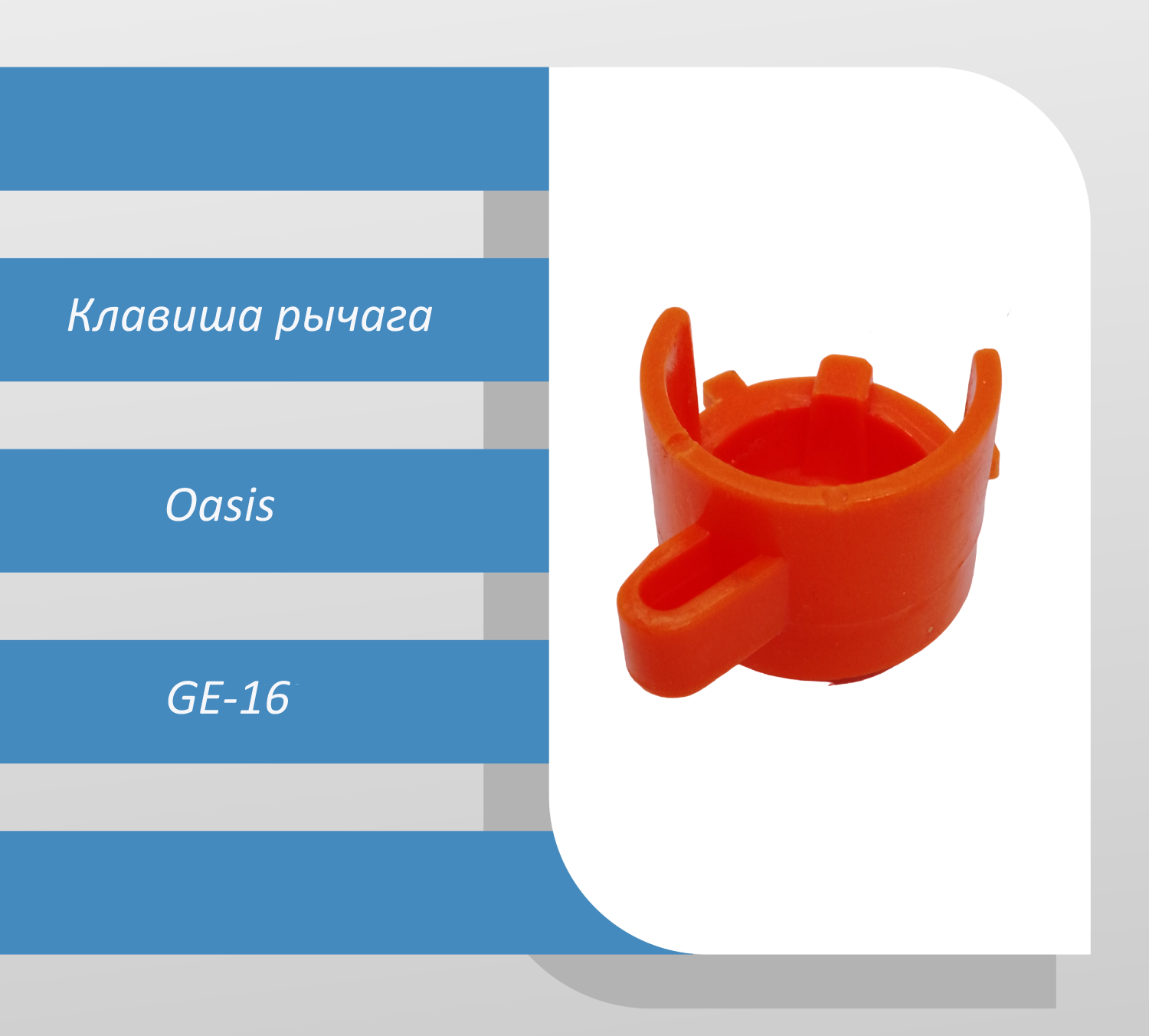 Клавиша рычага

Oasis

GE-16